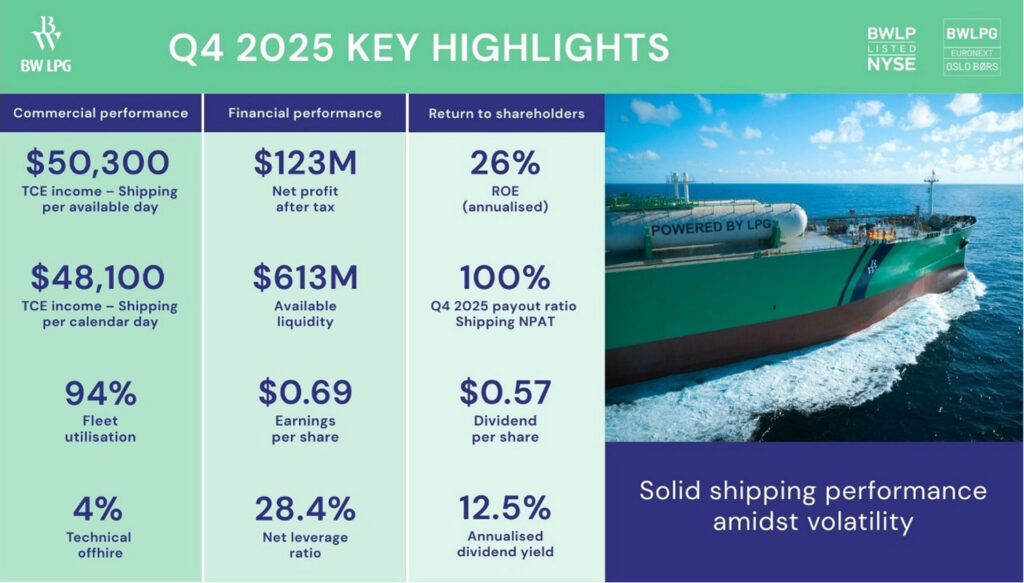 BW LPG

Q4 2025 KEY HIGHLIGHTS

BWLP LISTED NYSE

BWLPG EURONEXT OSLO BØRS

Commercial performance

$50,300
TCE income – Shipping per available day

$48,100
TCE income – Shipping per calendar day

94%
Fleet utilisation

4%
Technical offhire

Financial performance

$123M
Net profit after tax

$613M
Available liquidity

$0.69
Earnings per share

28.4%
Net leverage ratio

Return to shareholders

26%
ROE (annualised)

100%
Q4 2025 payout ratio Shipping NPAT

$0.57
Dividend per share

12.5%
Annualised dividend yield

POWERED BY LPG

Solid shipping performance amidst volatility